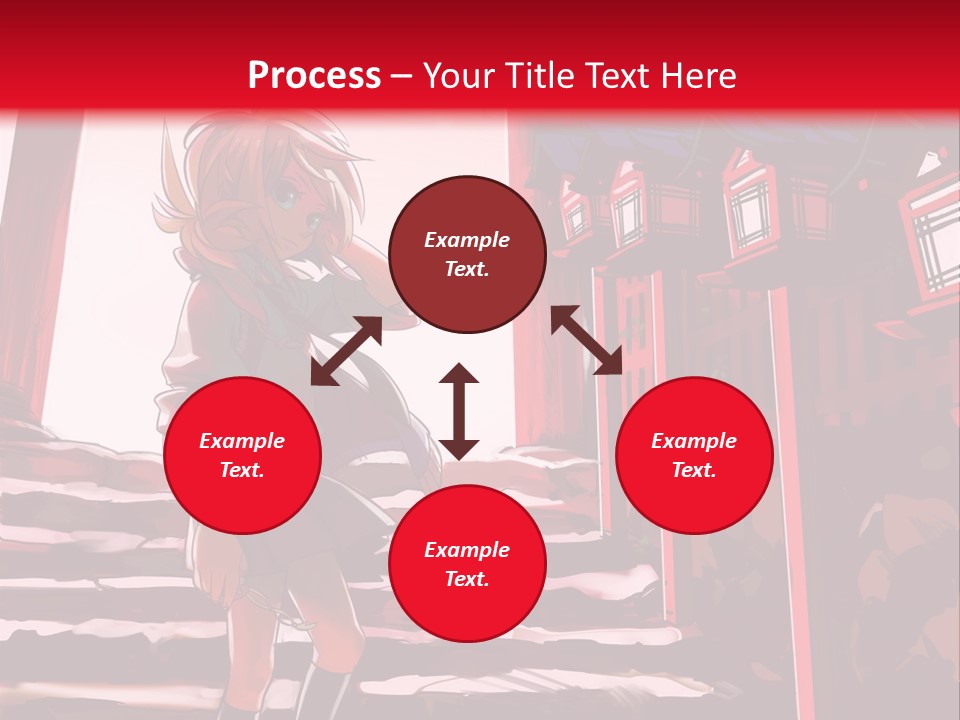 Process – Your Title Text Here

Example Text.

Example Text.

Example Text.

Example Text.